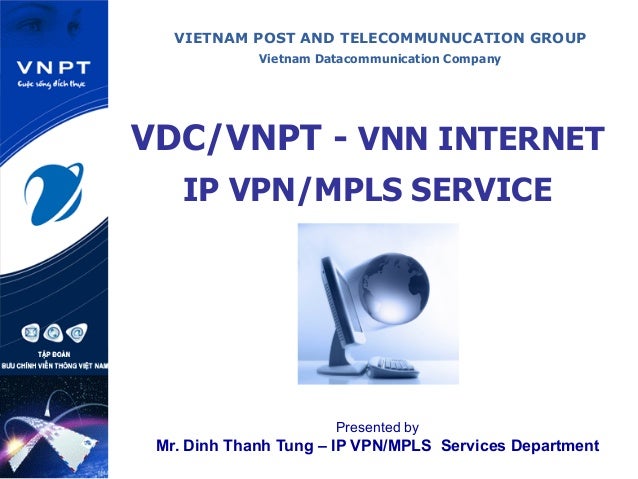 VNPT
Cuộc sống đích thực

TẬP ĐOÀN
BƯU CHÍNH VIỄN THÔNG VIỆT NAM

VIETNAM POST AND TELECOMMUNUCATION GROUP
Vietnam Datacommunication Company

VDC/VNPT - VNN INTERNET
IP VPN/MPLS SERVICE

Presented by
Mr. Dinh Thanh Tung – IP VPN/MPLS Services Department